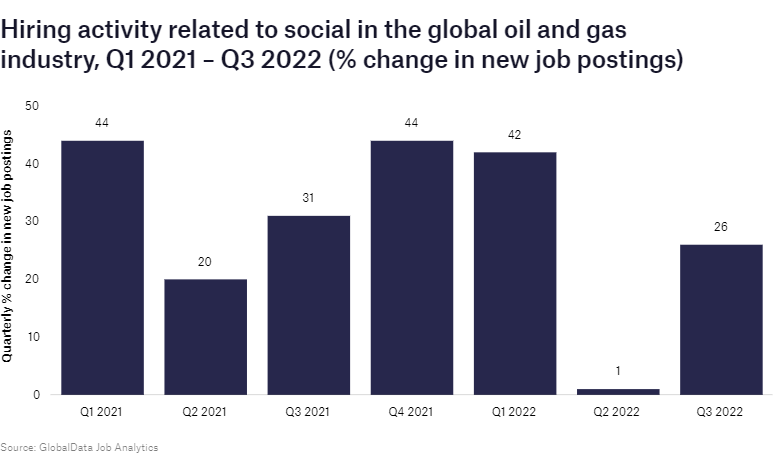 Hiring activity related to social in the global oil and gas industry, Q1 2021 – Q3 2022 (% change in new job postings)

Quarterly % change in new job postings

50
40
30
20
10
0

44
20
31
44
42
1
26

Q1 2021
Q2 2021
Q3 2021
Q4 2021
Q1 2022
Q2 2022
Q3 2022

Source: GlobalData Job Analytics